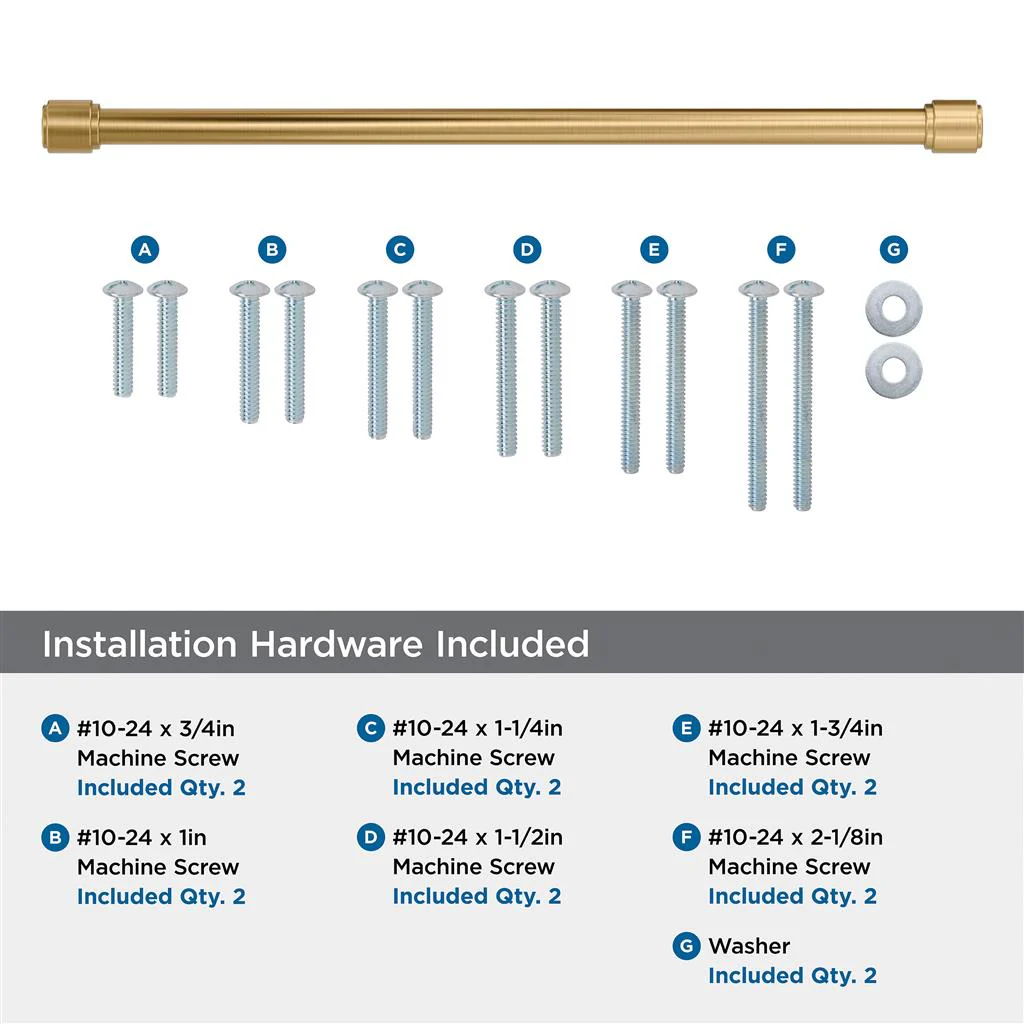 A B C D E F G

Installation Hardware Included

A #10-24 x 3/4in Machine Screw Included Qty. 2

B #10-24 x 1in Machine Screw Included Qty. 2

C #10-24 x 1-1/4in Machine Screw Included Qty. 2

D #10-24 x 1-1/2in Machine Screw Included Qty. 2

E #10-24 x 1-3/4in Machine Screw Included Qty. 2

F #10-24 x 2-1/8in Machine Screw Included Qty. 2

G Washer Included Qty. 2